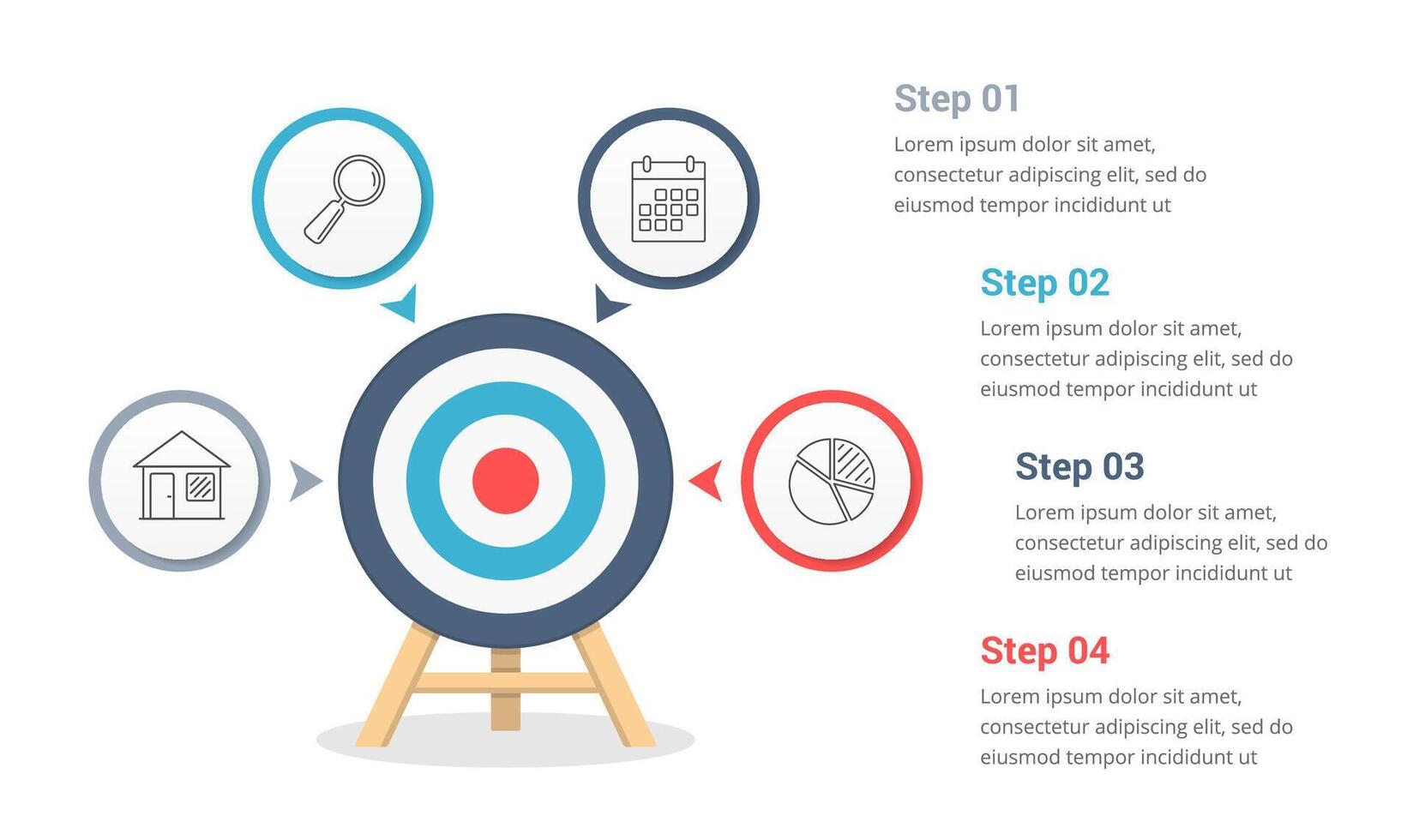 Step 01
Lorem ipsum dolor sit amet, consectetur adipiscing elit, sed do eiusmod tempor incididunt ut

Step 02
Lorem ipsum dolor sit amet, consectetur adipiscing elit, sed do eiusmod tempor incididunt ut

Step 03
Lorem ipsum dolor sit amet, consectetur adipiscing elit, sed do eiusmod tempor incididunt ut

Step 04
Lorem ipsum dolor sit amet, consectetur adipiscing elit, sed do eiusmod tempor incididunt ut